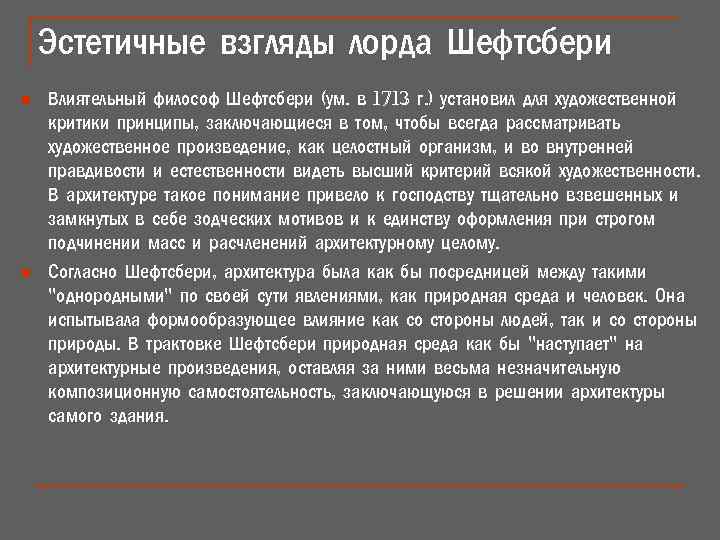 Эстетичные взгляды лорда Шефтсбери

Влиятельный философ Шефтсбери (ум. в 1713 г.) установил для художественной критики принципы, заключающиеся в том, чтобы всегда рассматривать художественное произведение, как целостный организм, и во внутренней правдивости и естественности видеть высший критерий всякой художественности. В архитектуре такое понимание привело к господству тщательно взвешенных и замкнутых в себе зодческих мотивов и к единству оформления при строгом подчинении масс и расчленений архитектурному целому.

Согласно Шефтсбери, архитектура была как бы посредницей между такими "однородными" по своей сути явлениями, как природная среда и человек. Она испытывала формообразующее влияние как со стороны людей, так и со стороны природы. В трактовке Шефтсбери природная среда как бы "наступает" на архитектурные произведения, оставляя за ними весьма незначительную композиционную самостоятельность, заключающуюся в решении архитектуры самого здания.